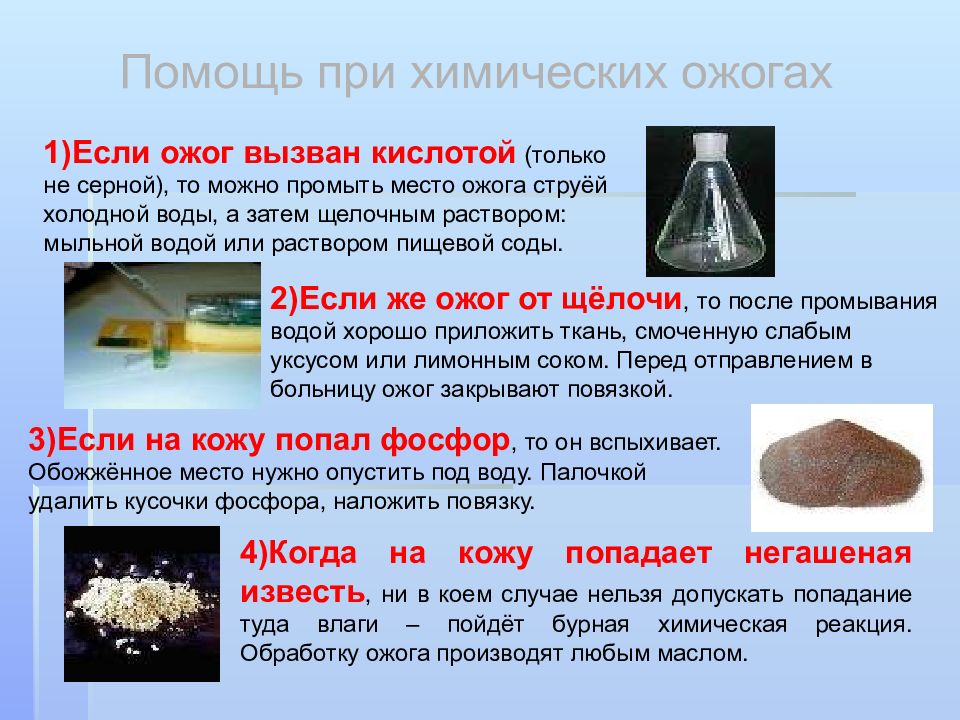 Помощь при химических ожогах

1)Если ожог вызван кислотой (только не серной), то можно промыть место ожога струёй холодной воды, а затем щелочным раствором: мыльной водой или раствором пищевой соды.

2)Если же ожог от щёлочи, то после промывания водой хорошо приложить ткань, смоченную слабым уксусом или лимонным соком. Перед отправлением в больницу ожог закрывают повязкой.

3)Если на кожу попал фосфор, то он вспыхивает. Обожжённое место нужно опустить под воду. Палочкой удалить кусочки фосфора, наложить повязку.

4)Когда на кожу попадает негашеная известь, ни в коем случае нельзя допускать попадание туда влаги – пойдёт бурная химическая реакция. Обработку ожога производят любым маслом.